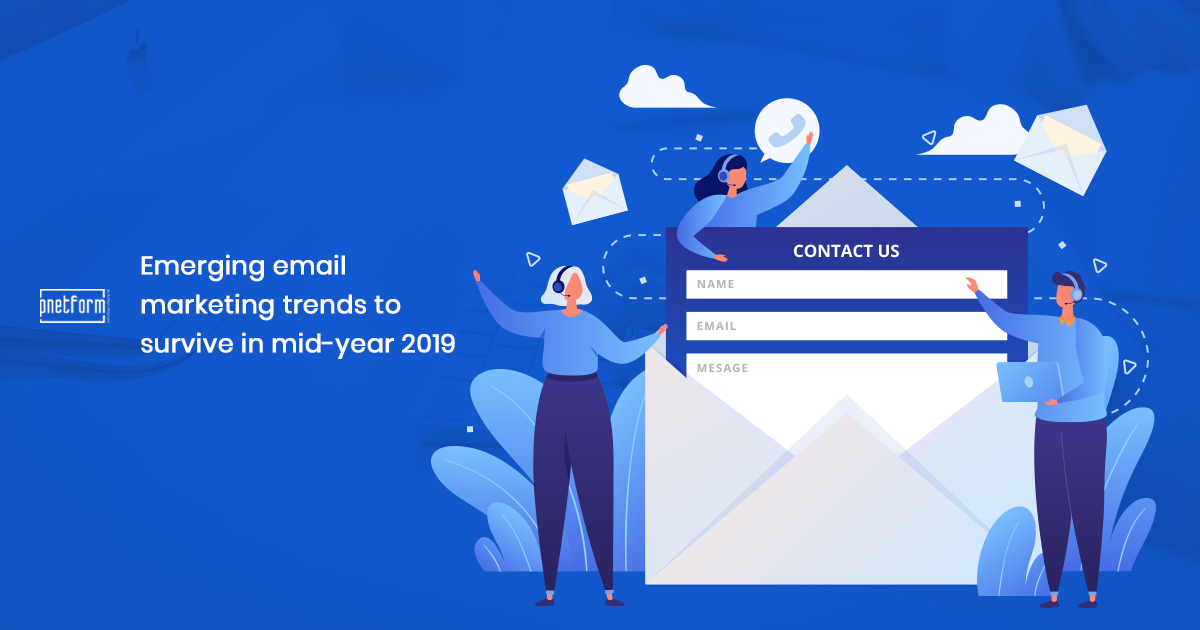 pnetform

Emerging email marketing trends to survive in mid-year 2019

CONTACT US

NAME

EMAIL

MESAGE